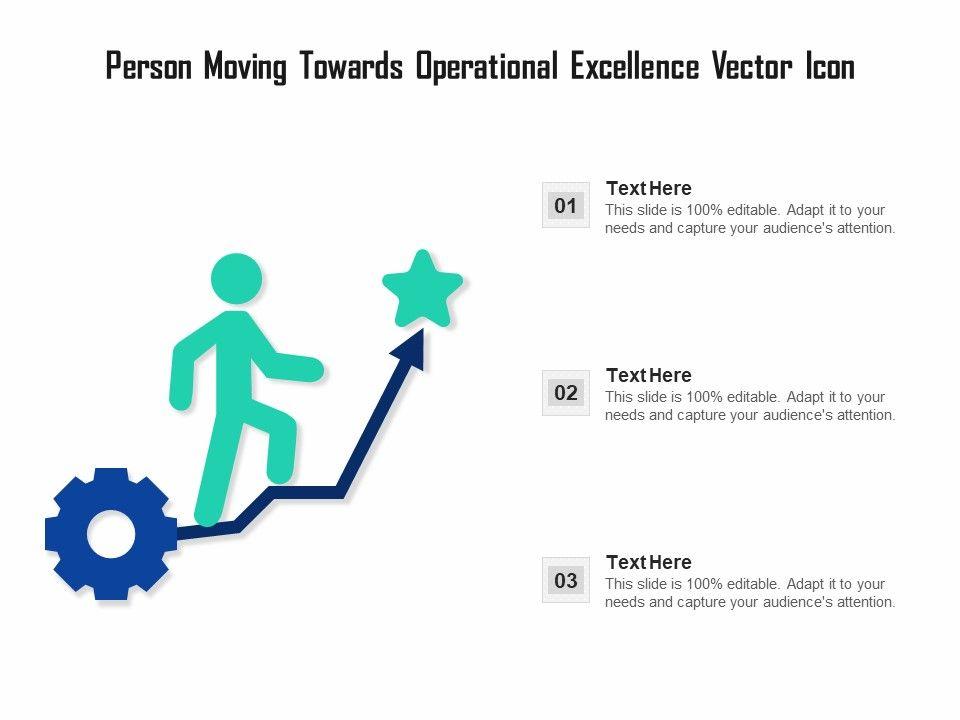 Person Moving Towards Operational Excellence Vector Icon

01
Text Here
This slide is 100% editable. Adapt it to your needs and capture your audience's attention.

02
Text Here
This slide is 100% editable. Adapt it to your needs and capture your audience's attention.

03
Text Here
This slide is 100% editable. Adapt it to your needs and capture your audience's attention.